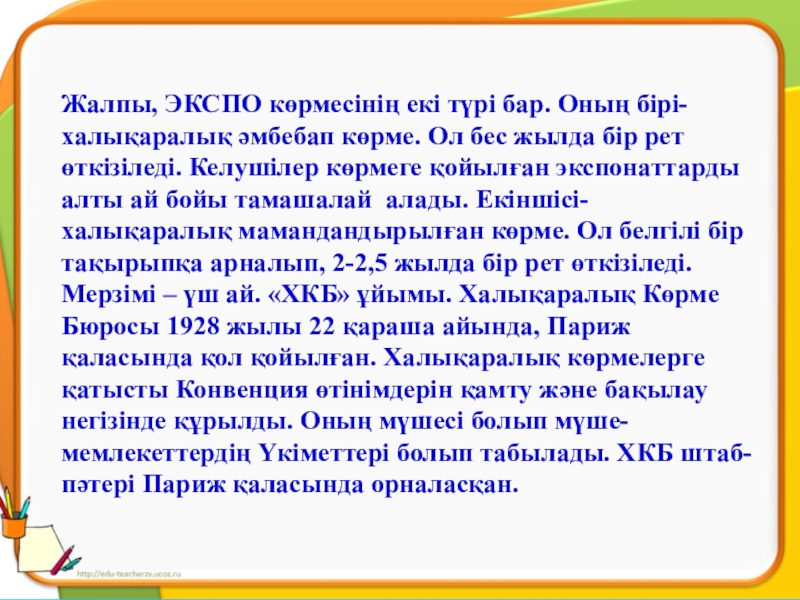 Жалпы, ЭКСПО көрмесінің екі түрі бар. Оның бірі-халықаралық әмбебап көрме. Ол бес жылда бір рет өткізіледі. Келушілер көрмеге қойылған экспонаттарды алты ай бойы тамашалай алады. Екіншісі-халықаралық мамандандырылған көрме. Ол белгілі бір тақырыпқа арналып, 2-2,5 жылда бір рет өткізіледі. Мерзімі – үш ай. «ХКБ» ұйымы. Халықаралық Көрме Бюросы 1928 жылы 22 қараша айында, Париж қаласында қол қойылған. Халықаралық көрмелерге қатысты Конвенция өтінімдерін қамту және бақылау негізінде құрылды. Оның мүшесі болып мүше-мемлекеттердің Үкіметтері болып табылады. ХКБ штаб-пәтері Париж қаласында орналасқан.

http://edu-teacherzv.ucoz.ru